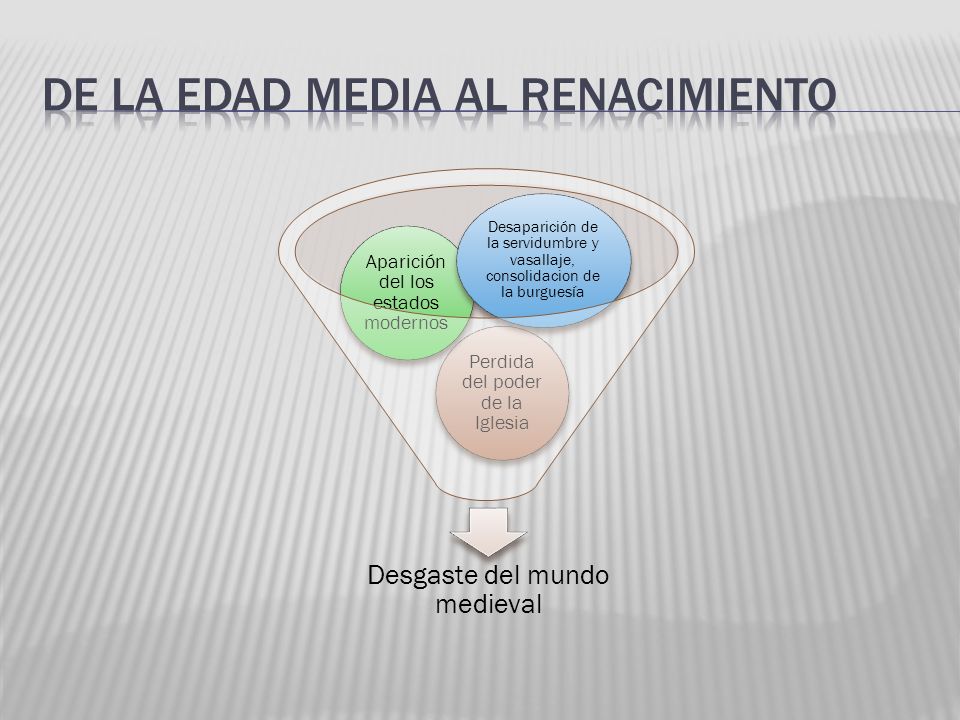 DE LA EDAD MEDIA AL RENACIMIENTO

Aparición del los estados modernos

Desaparición de la servidumbre y vasallaje, consolidacion de la burguesía

Perdida del poder de la Iglesia

Desgaste del mundo medieval